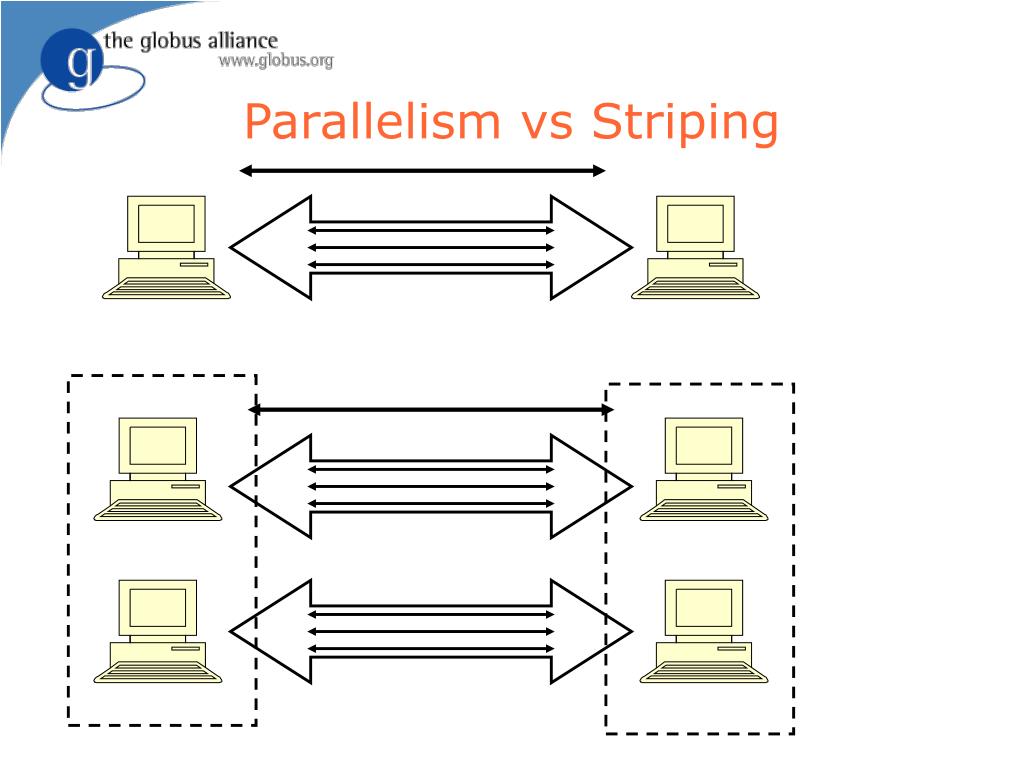 g the globus alliance
www.globus.org

Parallelism vs Striping